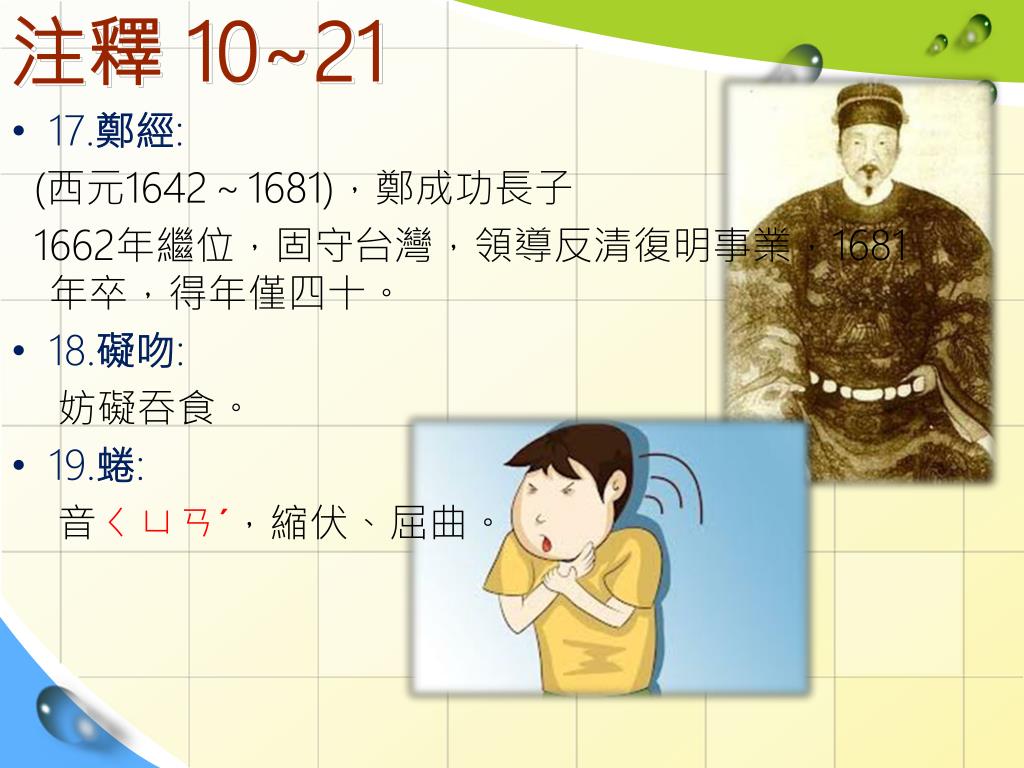 注釋 10~21

• 17.鄭經:
(西元1642～1681)，鄭成功長子
1662年繼位，固守台灣，領導反清復明事業，1681年卒，得年僅四十。

• 18.礙吻:
妨礙吞食。

• 19.蜷:
音ㄑㄩㄢˊ，縮伏、屈曲。